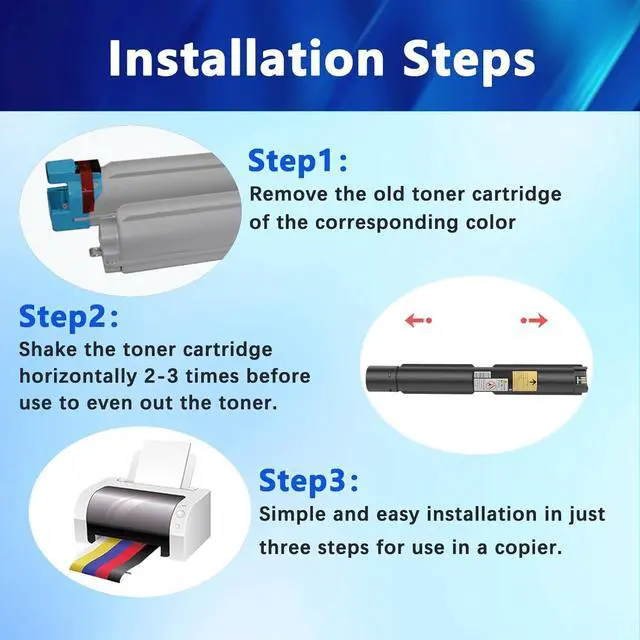 Installation Steps

Step1:
Remove the old toner cartridge of the corresponding color

Step2:
Shake the toner cartridge horizontally 2-3 times before use to even out the toner.

Step3:
Simple and easy installation in just three steps for use in a copier.